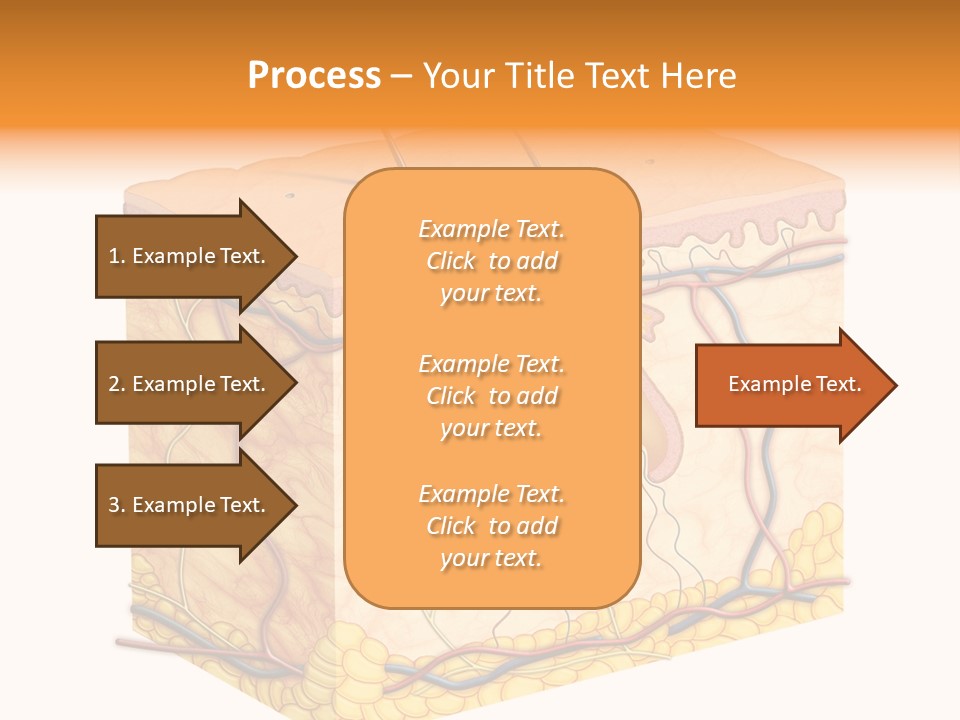 Process – Your Title Text Here

1. Example Text.

2. Example Text.

3. Example Text.

Example Text. Click to add your text.

Example Text. Click to add your text.

Example Text. Click to add your text.

Example Text.